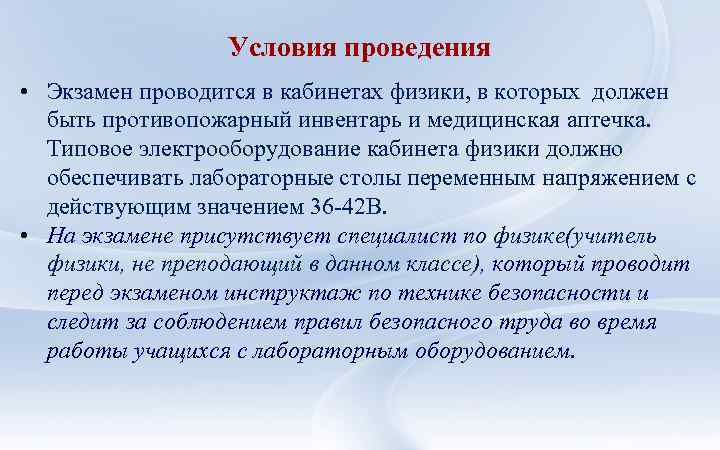 Условия проведения

• Экзамен проводится в кабинетах физики, в которых должен быть противопожарный инвентарь и медицинская аптечка. Типовое электрооборудование кабинета физики должно обеспечивать лабораторные столы переменным напряжением с действующим значением 36-42В.

• На экзамене присутствует специалист по физике(учитель физики, не преподающий в данном классе), который проводит перед экзаменом инструктаж по технике безопасности и следит за соблюдением правил безопасного труда во время работы учащихся с лабораторным оборудованием.